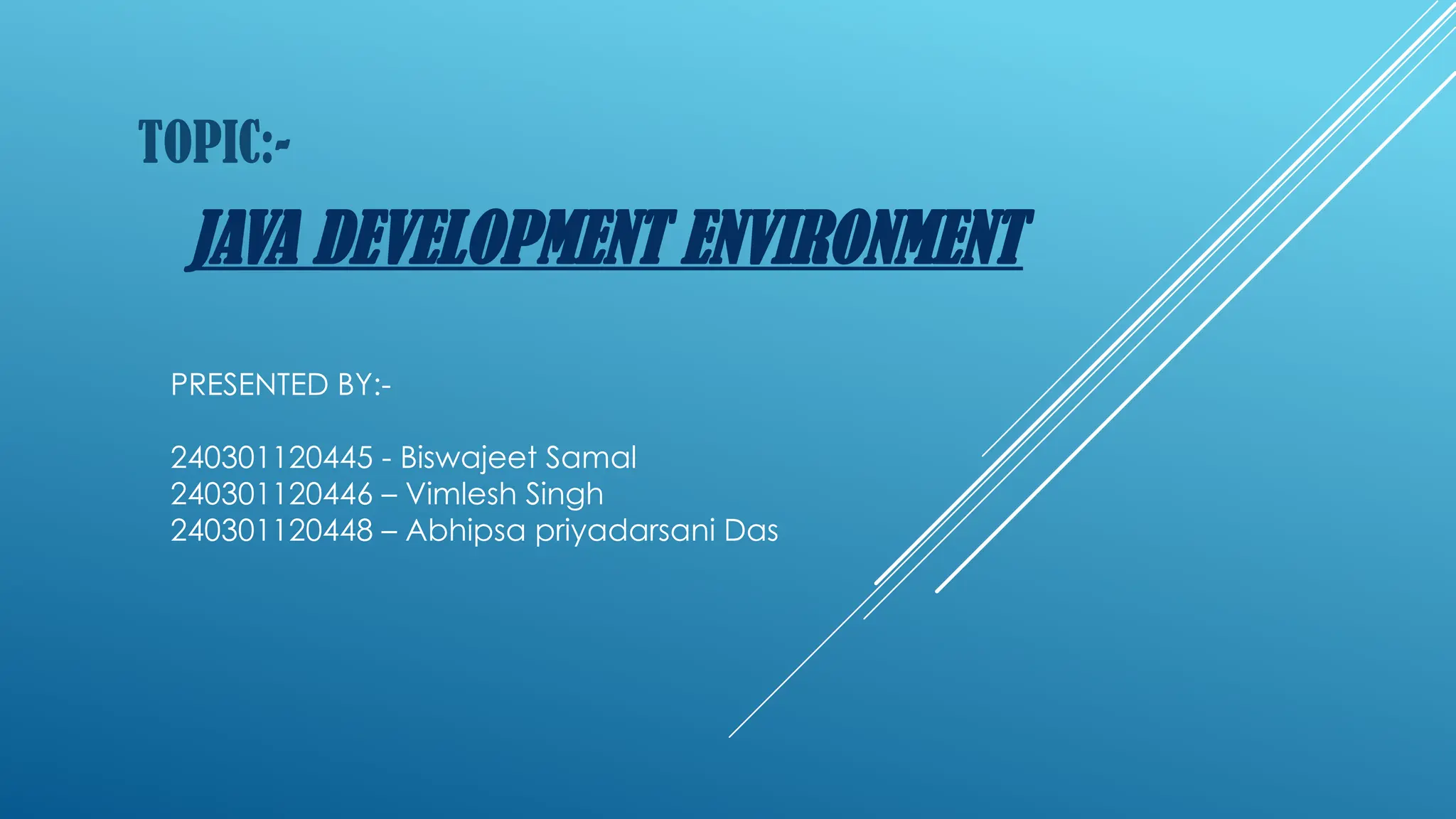 TOPIC:-

JAVA DEVELOPMENT ENVIRONMENT

PRESENTED BY:-

240301120445 - Biswajeet Samal
240301120446 – Vimlesh Singh
240301120448 – Abhipsa priyadarsani Das